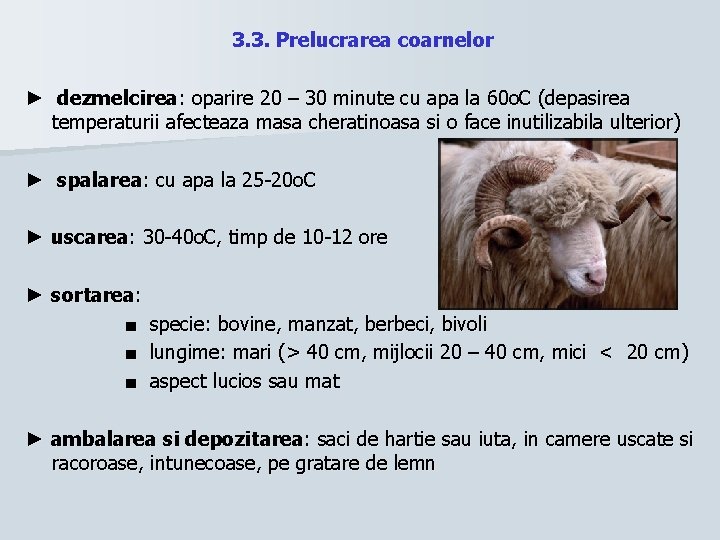 3.3. Prelucrarea coarnelor

► dezmelcirea: oparire 20 – 30 minute cu apa la 60oC (depasirea temperaturii afecteaza masa cheratinoasa si o face inutilizabila ulterior)

► spalarea: cu apa la 25-20oC

► uscarea: 30-40oC, timp de 10-12 ore

► sortarea:

■ specie: bovine, manzat, berbeci, bivoli

■ lungime: mari (> 40 cm, mijlocii 20 – 40 cm, mici < 20 cm)

■ aspect lucios sau mat

► ambalarea si depozitarea: saci de hartie sau iuta, in camere uscate si racoroase, intunecoase, pe gratare de lemn